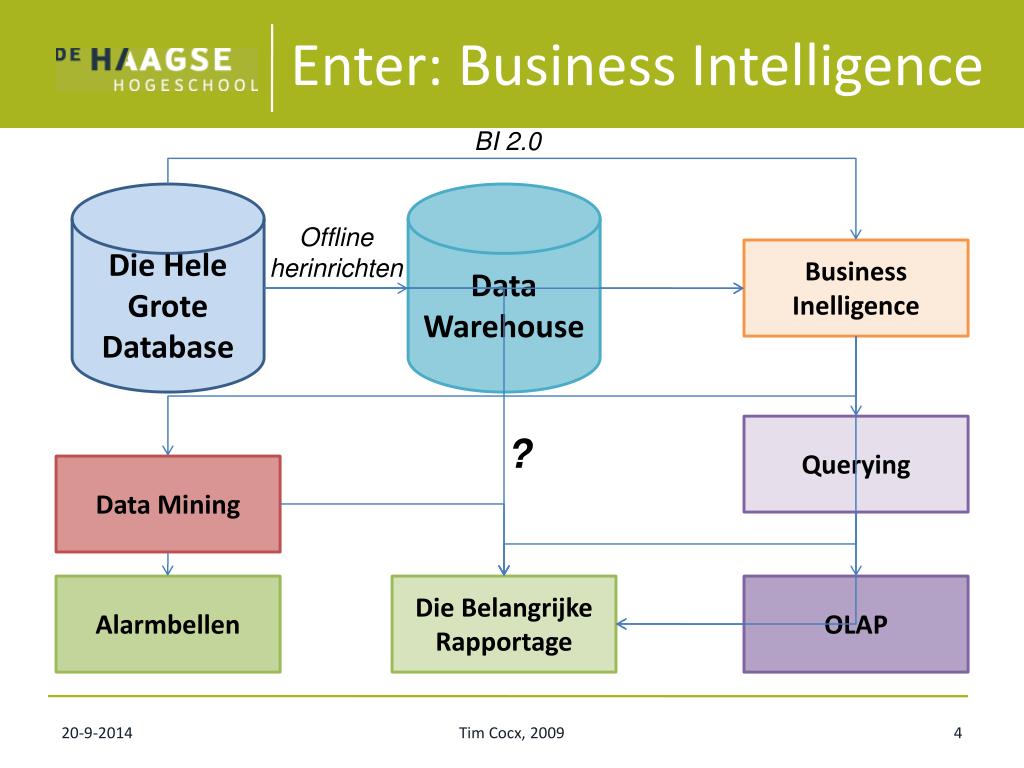 DE HAAGSE HOGESCHOOL

Enter: Business Intelligence

BI 2.0

Die Hele Grote Database

Offline herinrichten

Data Warehouse

Business Inelligence

?

Querying

Data Mining

Alarmbellen

Die Belangrijke Rapportage

OLAP

20-9-2014

Tim Cocx, 2009

4